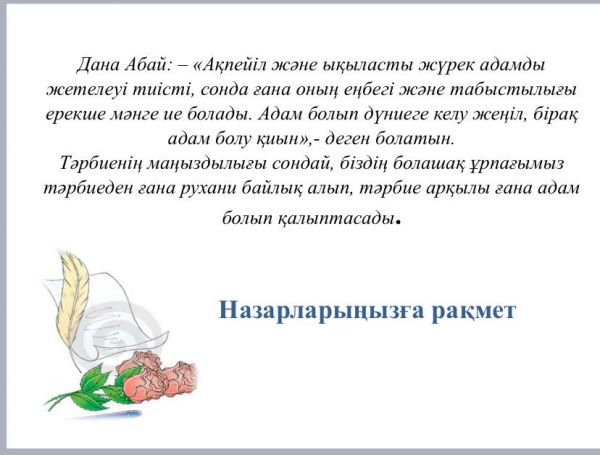 Дана Абай: – «Ақпейіл және ықыласты жүрек адамды жетелеуі тиісті, сонда ғана оның еңбегі және табыстылығы ерекше мәнге ие болады. Адам болып дүниеге келу жеңіл, бірақ адам болу қиын»,- деген болатын.
Тәрбиенің маңыздылығы сондай, біздің болашақ ұрпағымыз тәрбиеден ғана рухани байлық алып, тәрбие арқылы ғана адам болып қалыптасады.

Назарларыңызға рақмет